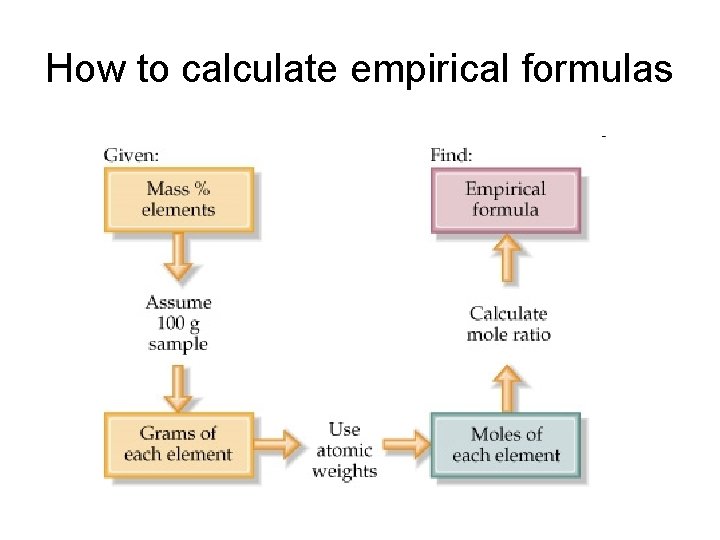 How to calculate empirical formulas

Given:

Mass % elements

Assume 100 g sample

Grams of each element

Use atomic weights

Moles of each element

Calculate mole ratio

Find:

Empirical formula